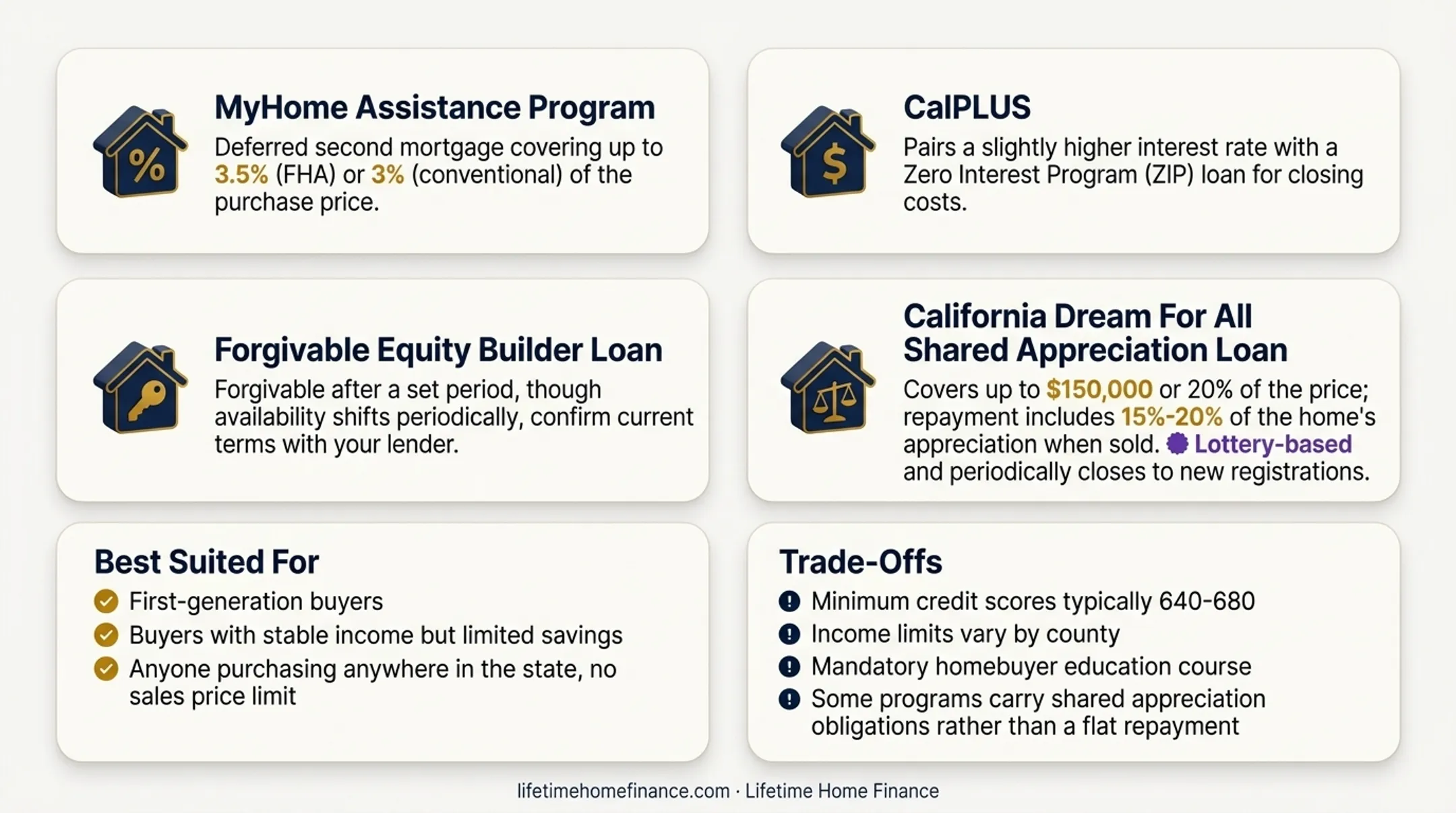 MyHome Assistance Program

Deferred second mortgage covering up to 3.5% (FHA) or 3% (conventional) of the purchase price.

CalPLUS

Pairs a slightly higher interest rate with a Zero Interest Program (ZIP) loan for closing costs.

Forgivable Equity Builder Loan

Forgivable after a set period, though availability shifts periodically, confirm current terms with your lender.

California Dream For All Shared Appreciation Loan

Covers up to $150,000 or 20% of the price; repayment includes 15%-20% of the home's appreciation when sold. Lottery-based and periodically closes to new registrations.

Best Suited For

First-generation buyers

Buyers with stable income but limited savings

Anyone purchasing anywhere in the state, no sales price limit

Trade-Offs

Minimum credit scores typically 640-680

Income limits vary by county

Mandatory homebuyer education course

Some programs carry shared appreciation obligations rather than a flat repayment

lifetimehomefinance.com · Lifetime Home Finance